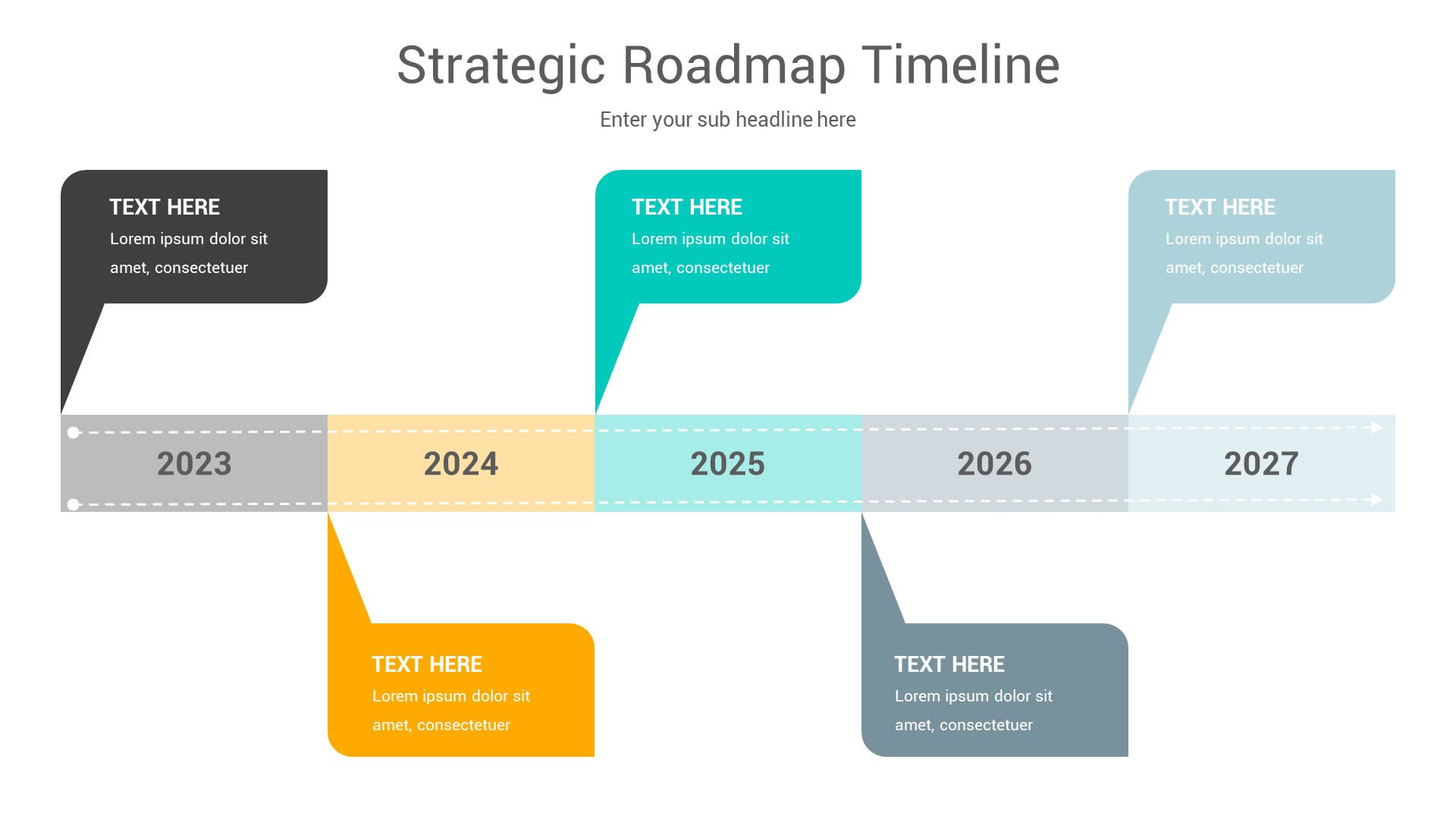 Strategic Roadmap Timeline

Enter your sub headline here

TEXT HERE
Lorem ipsum dolor sit amet, consectetuer

TEXT HERE
Lorem ipsum dolor sit amet, consectetuer

TEXT HERE
Lorem ipsum dolor sit amet, consectetuer

2023

2024

2025

2026

2027

TEXT HERE
Lorem ipsum dolor sit amet, consectetuer

TEXT HERE
Lorem ipsum dolor sit amet, consectetuer